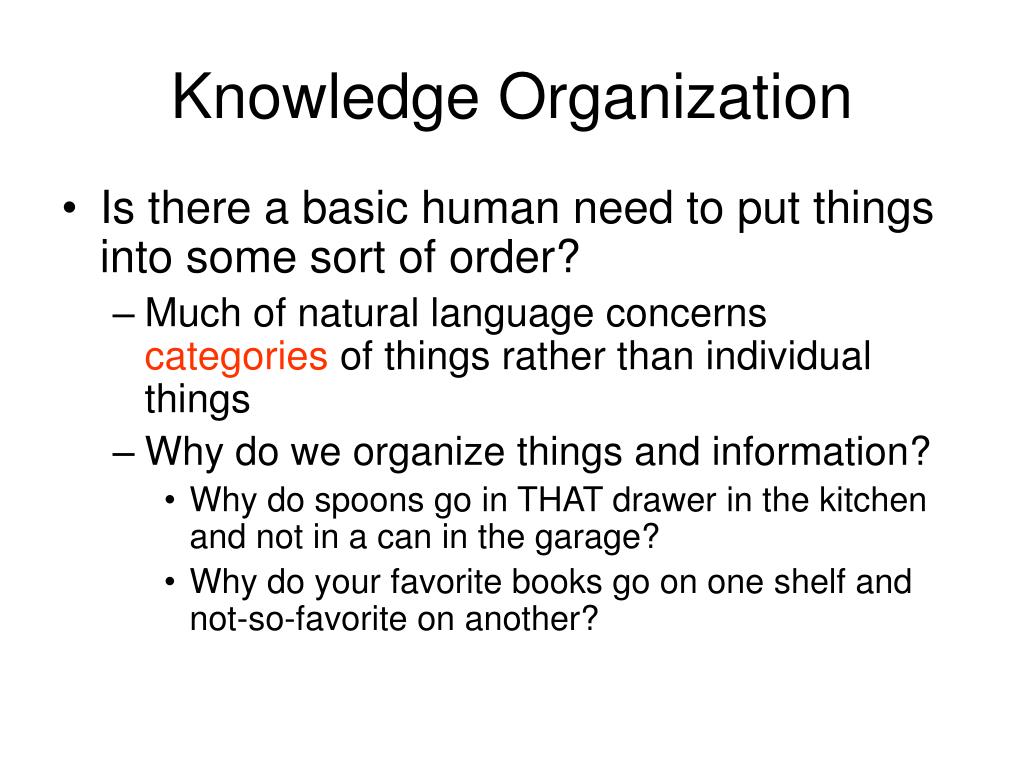 Knowledge Organization

• Is there a basic human need to put things into some sort of order?

– Much of natural language concerns categories of things rather than individual things

– Why do we organize things and information?

• Why do spoons go in THAT drawer in the kitchen and not in a can in the garage?

• Why do your favorite books go on one shelf and not-so-favorite on another?